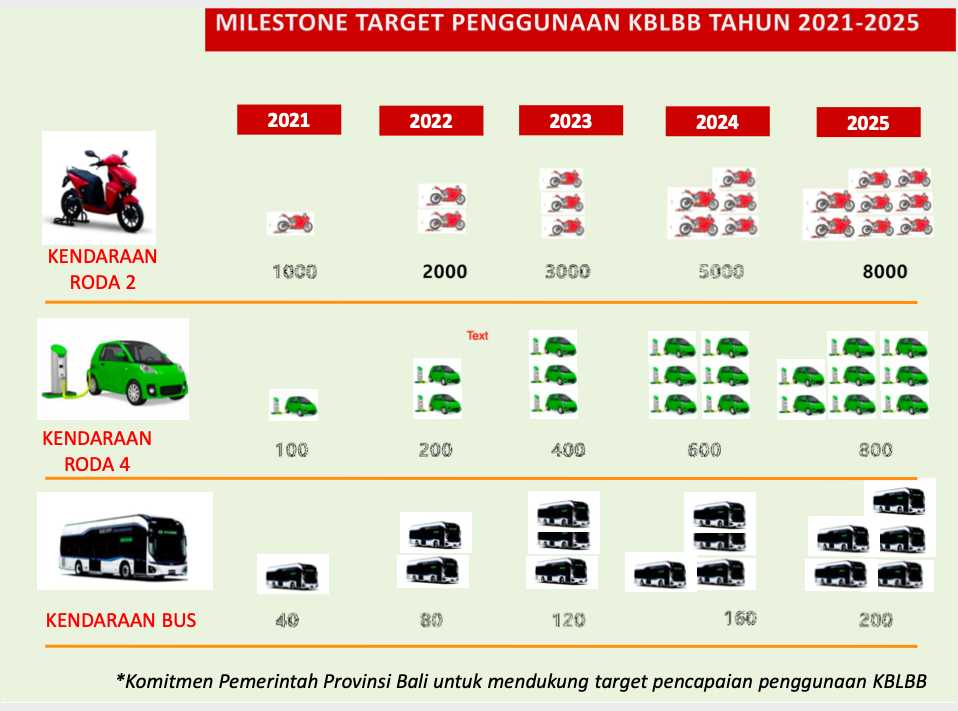 MILESTONE TARGET PENGGUNAAN KBLBB TAHUN 2021-2025

| | 2021 | 2022 | 2023 | 2024 | 2025 |
|---|---|---|---|---|---|
| KENDARAAN RODA 2 | 1000 | 2000 | 3000 | 5000 | 8000 |
| KENDARAAN RODA 4 | 100 | 200 | 400 | 600 | 800 |
| KENDARAAN BUS | 40 | 80 | 120 | 160 | 200 |

Text

*Komitmen Pemerintah Provinsi Bali untuk mendukung target pencapaian penggunaan KBLBB